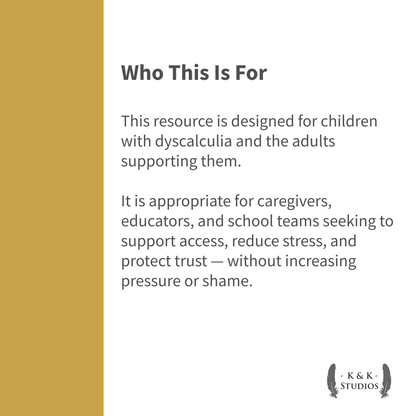 Who This Is For

This resource is designed for children with dyscalculia and the adults supporting them.

It is appropriate for caregivers, educators, and school teams seeking to support access, reduce stress, and protect trust — without increasing pressure or shame.

- K & K -
STUDIOS